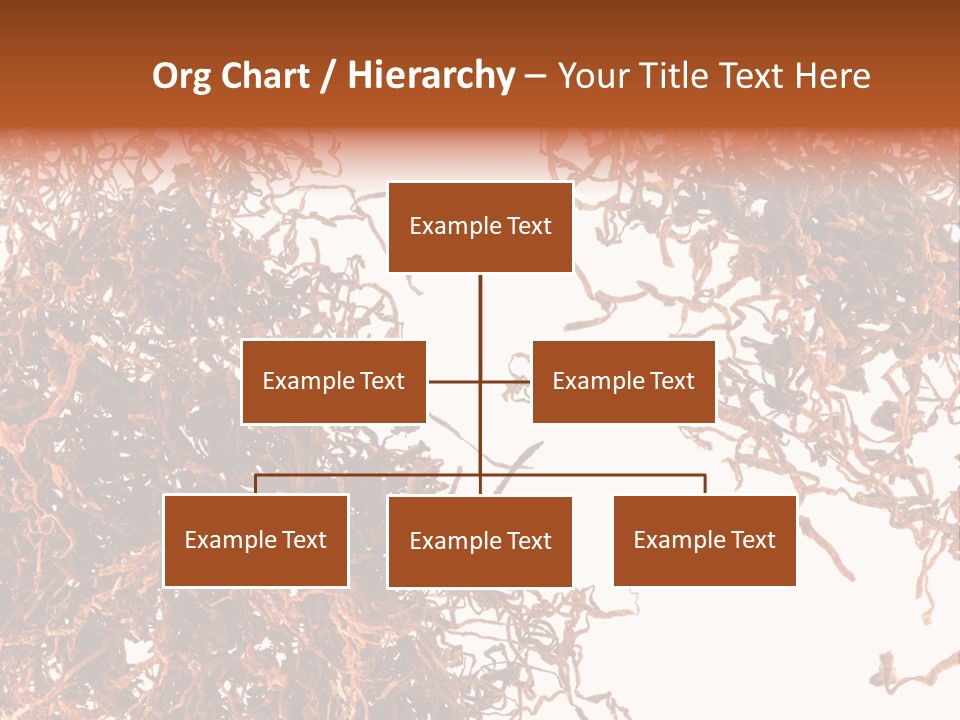 Org Chart / Hierarchy – Your Title Text Here

Example Text

Example Text

Example Text

Example Text

Example Text

Example Text